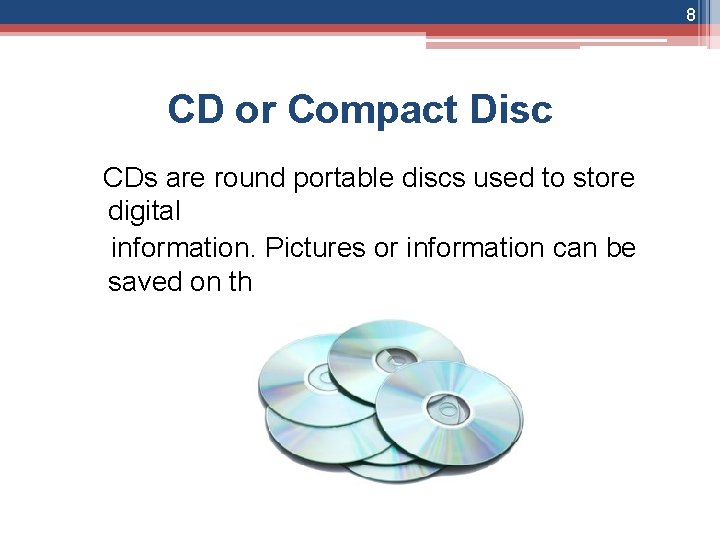 8

CD or Compact Disc

CDs are round portable discs used to store digital
information. Pictures or information can be saved on th